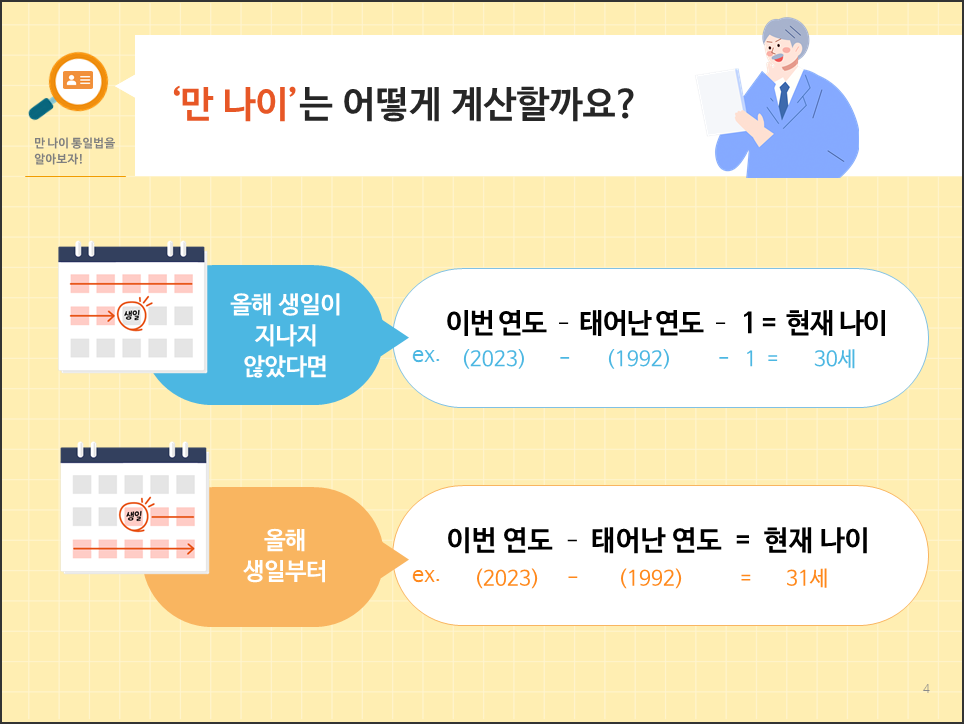 만 나이 통일법을 알아보자!

‘만 나이’는 어떻게 계산할까요?

생일

올해 생일이 지나지 않았다면

이번 연도 - 태어난 연도 - 1 = 현재 나이
ex. (2023) - (1992) - 1 = 30세

생일

올해 생일부터

이번 연도 - 태어난 연도 = 현재 나이
ex. (2023) - (1992) = 31세

4